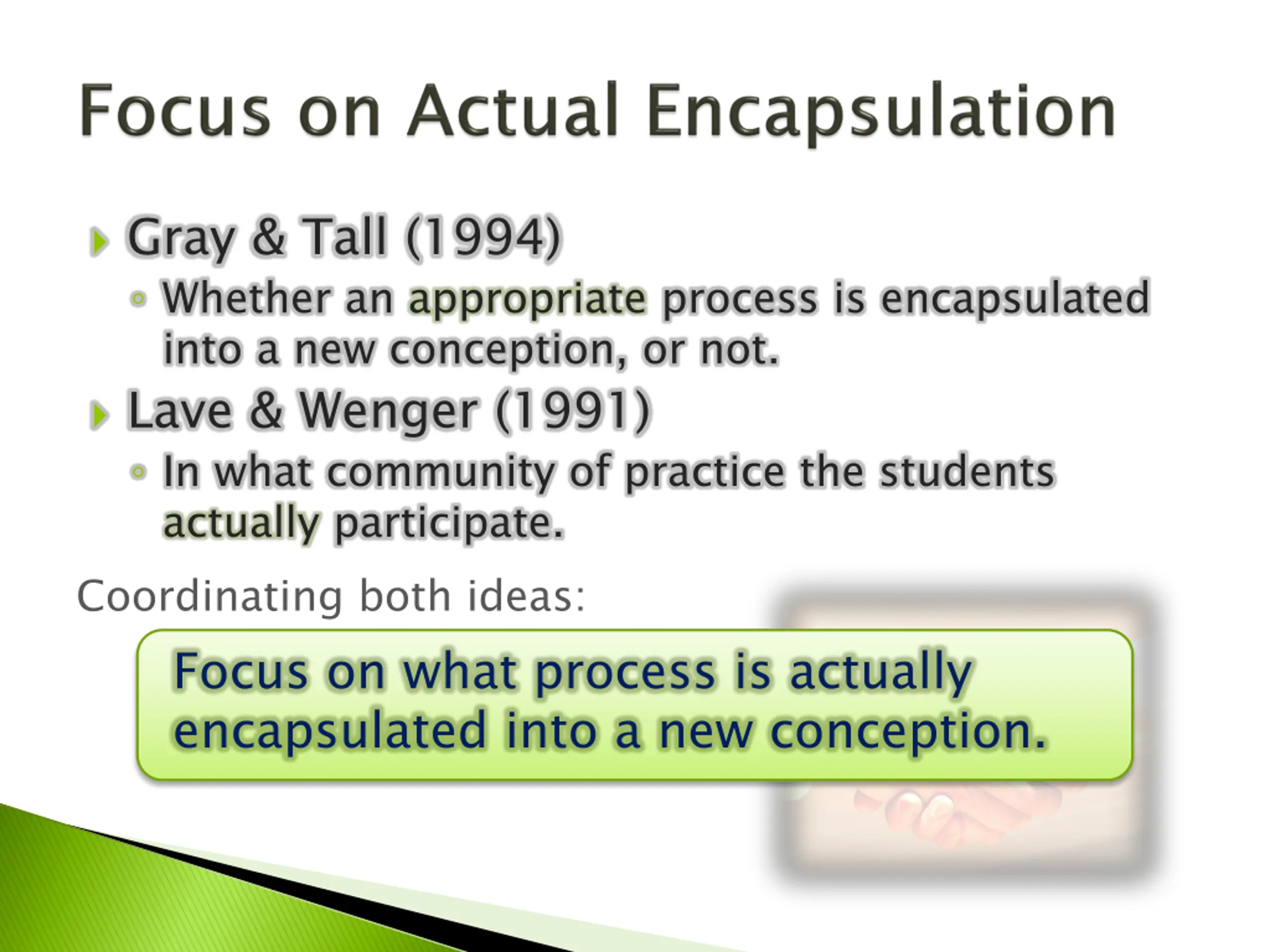 Focus on Actual Encapsulation

Gray & Tall (1994)
Whether an appropriate process is encapsulated into a new conception, or not.
Lave & Wenger (1991)
In what community of practice the students actually participate.

Coordinating both ideas:

Focus on what process is actually encapsulated into a new conception.